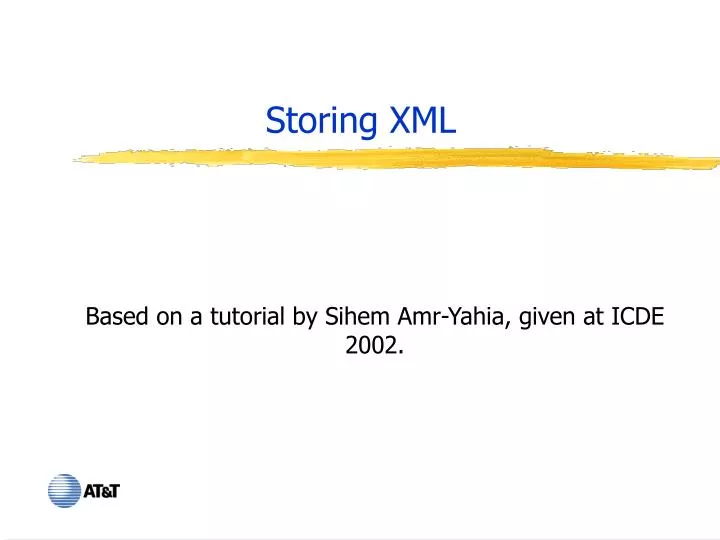 Storing XML

Based on a tutorial by Sihem Amr-Yahia, given at ICDE 2002.

AT&T